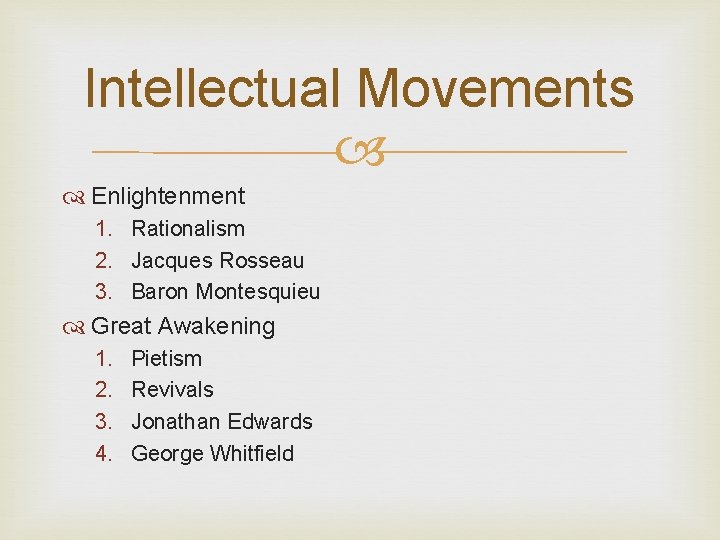 Intellectual Movements

Enlightenment

1. Rationalism
2. Jacques Rosseau
3. Baron Montesquieu

Great Awakening

1. Pietism
2. Revivals
3. Jonathan Edwards
4. George Whitfield